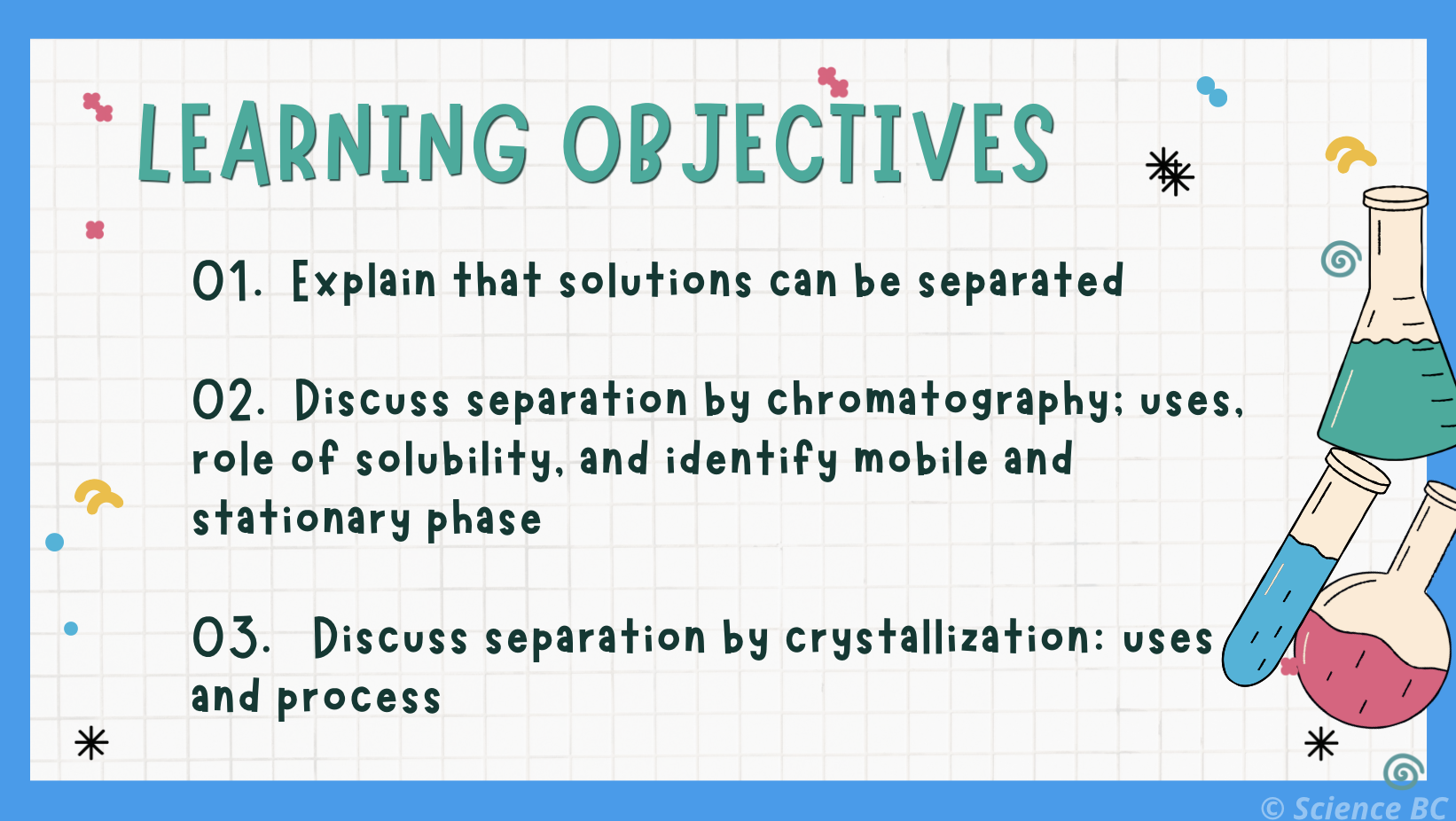 LEARNING OBJECTIVES

01. Explain that solutions can be separated

02. Discuss separation by chromatography; uses, role of solubility, and identify mobile and stationary phase

03. Discuss separation by crystallization: uses and process

© Science BC